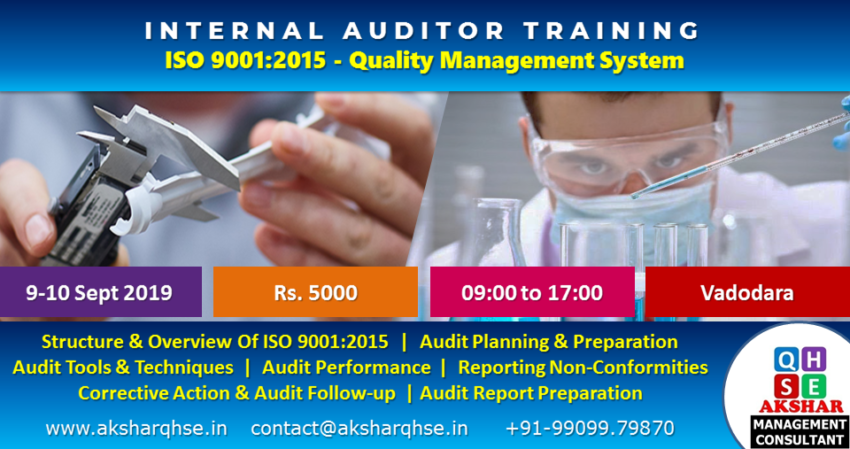 INTERNAL AUDITOR TRAINING
ISO 9001:2015 - Quality Management System

9-10 Sept 2019
Rs. 5000
09:00 to 17:00
Vadodara

Structure & Overview Of ISO 9001:2015 | Audit Planning & Preparation
Audit Tools & Techniques | Audit Performance | Reporting Non-Conformities
Corrective Action & Audit Follow-up | Audit Report Preparation

www.aksharqhse.in contact@aksharqhse.in +91-99099.79870

Q H S E
AKSHAR
MANAGEMENT CONSULTANT